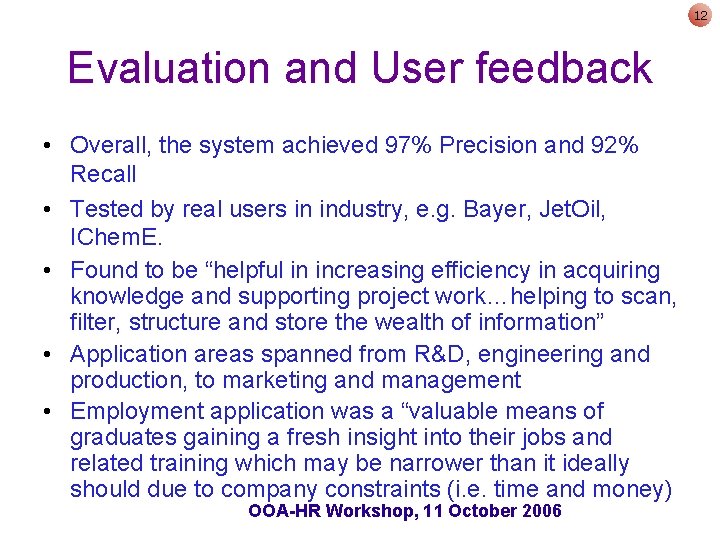 12

Evaluation and User feedback

• Overall, the system achieved 97% Precision and 92% Recall

• Tested by real users in industry, e.g. Bayer, JetOil, IChemE.

• Found to be “helpful in increasing efficiency in acquiring knowledge and supporting project work…helping to scan, filter, structure and store the wealth of information”

• Application areas spanned from R&D, engineering and production, to marketing and management

• Employment application was a “valuable means of graduates gaining a fresh insight into their jobs and related training which may be narrower than it ideally should due to company constraints (i.e. time and money)

OOA-HR Workshop, 11 October 2006